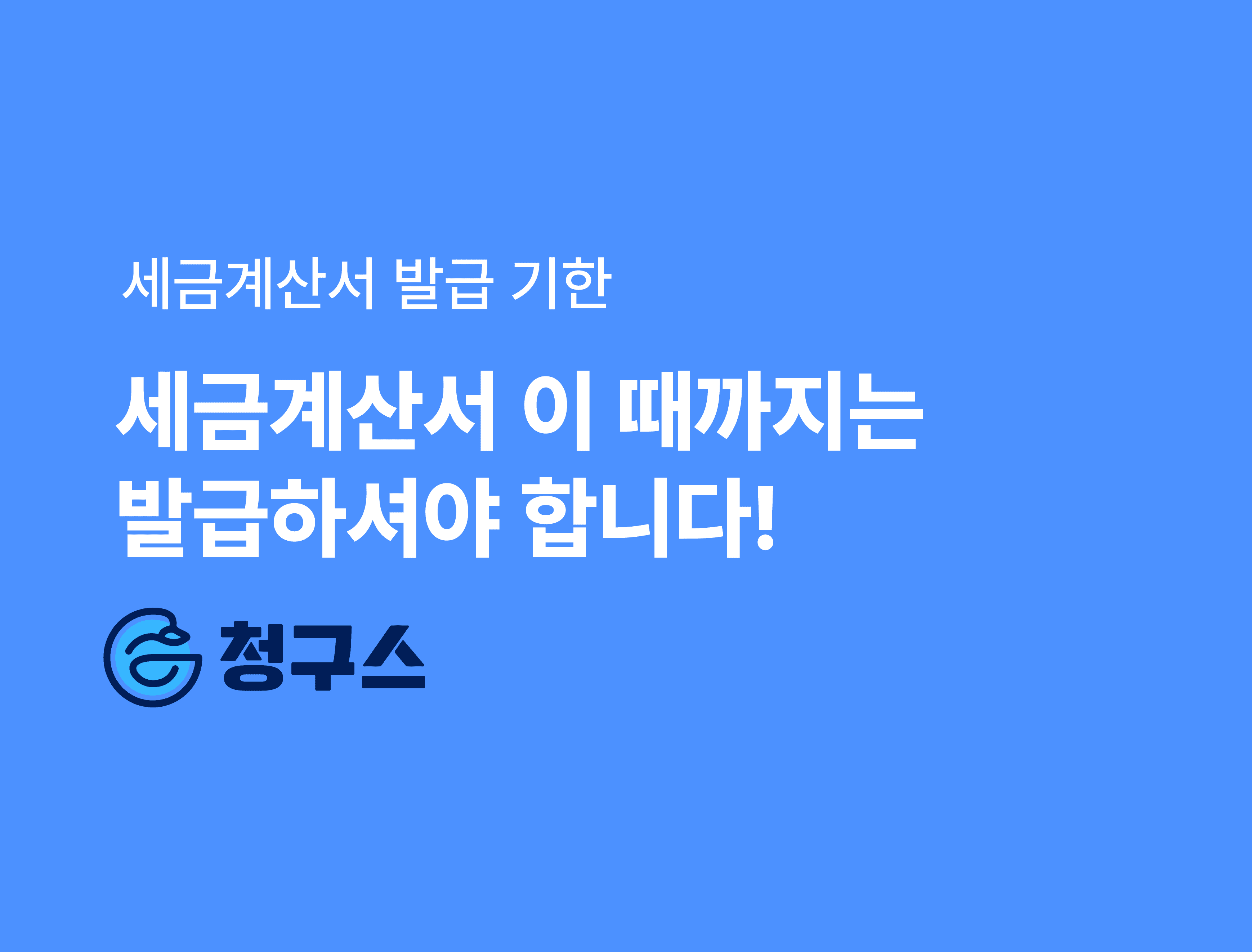 세금계산서 발급 기한

세금계산서 이 때까지는 발급하셔야 합니다!

청구스